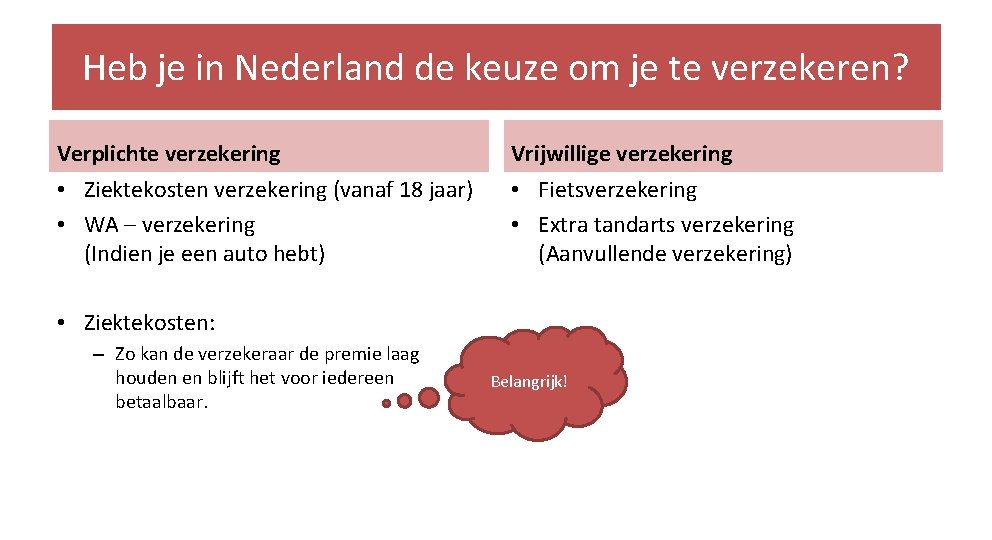 Heb je in Nederland de keuze om je te verzekeren?

Verplichte verzekering
• Ziektekosten verzekering (vanaf 18 jaar)
• WA – verzekering (Indien je een auto hebt)

• Ziektekosten:
– Zo kan de verzekeraar de premie laag houden en blijft het voor iedereen betaalbaar.

Vrijwillige verzekering
• Fietsverzekering
• Extra tandarts verzekering (Aanvullende verzekering)

Belangrijk!